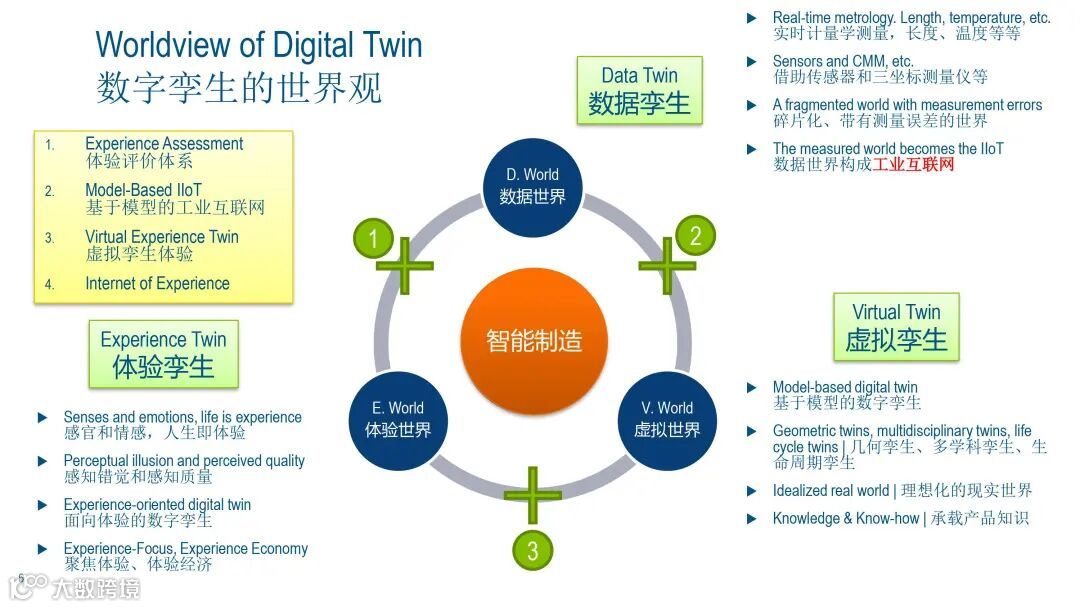 Worldview of Digital Twin
数字孪生的世界观

1. Experience Assessment
体验评价体系
2. Model-Based IIoT
基于模型的工业互联网
3. Virtual Experience Twin
虚拟孪生体验
4. Internet of Experience

Experience Twin
体验孪生

▶ Senses and emotions, life is experience
感官和情感，人生即体验
▶ Perceptual illusion and perceived quality
感知错觉和感知质量
▶ Experience-oriented digital twin
面向体验的数字孪生
▶ Experience-Focus, Experience Economy
聚焦体验、体验经济

Data Twin
数据孪生

D. World
数据世界

1

2

智能制造

E. World
体验世界

V. World
虚拟世界

3

▶ Real-time metrology. Length, temperature, etc.
实时计量学测量，长度、温度等等
▶ Sensors and CMM, etc.
借助传感器和三坐标测量仪等
▶ A fragmented world with measurement errors
碎片化、带有测量误差的世界
▶ The measured world becomes the IIoT
数据世界构成工业互联网

Virtual Twin
虚拟孪生

▶ Model-based digital twin
基于模型的数字孪生
▶ Geometric twins, multidisciplinary twins, life cycle twins | 几何孪生、多学科孪生、生命周期孪生
▶ Idealized real world | 理想化的现实世界
▶ Knowledge & Know-how | 承载产品知识

6

大数跨境